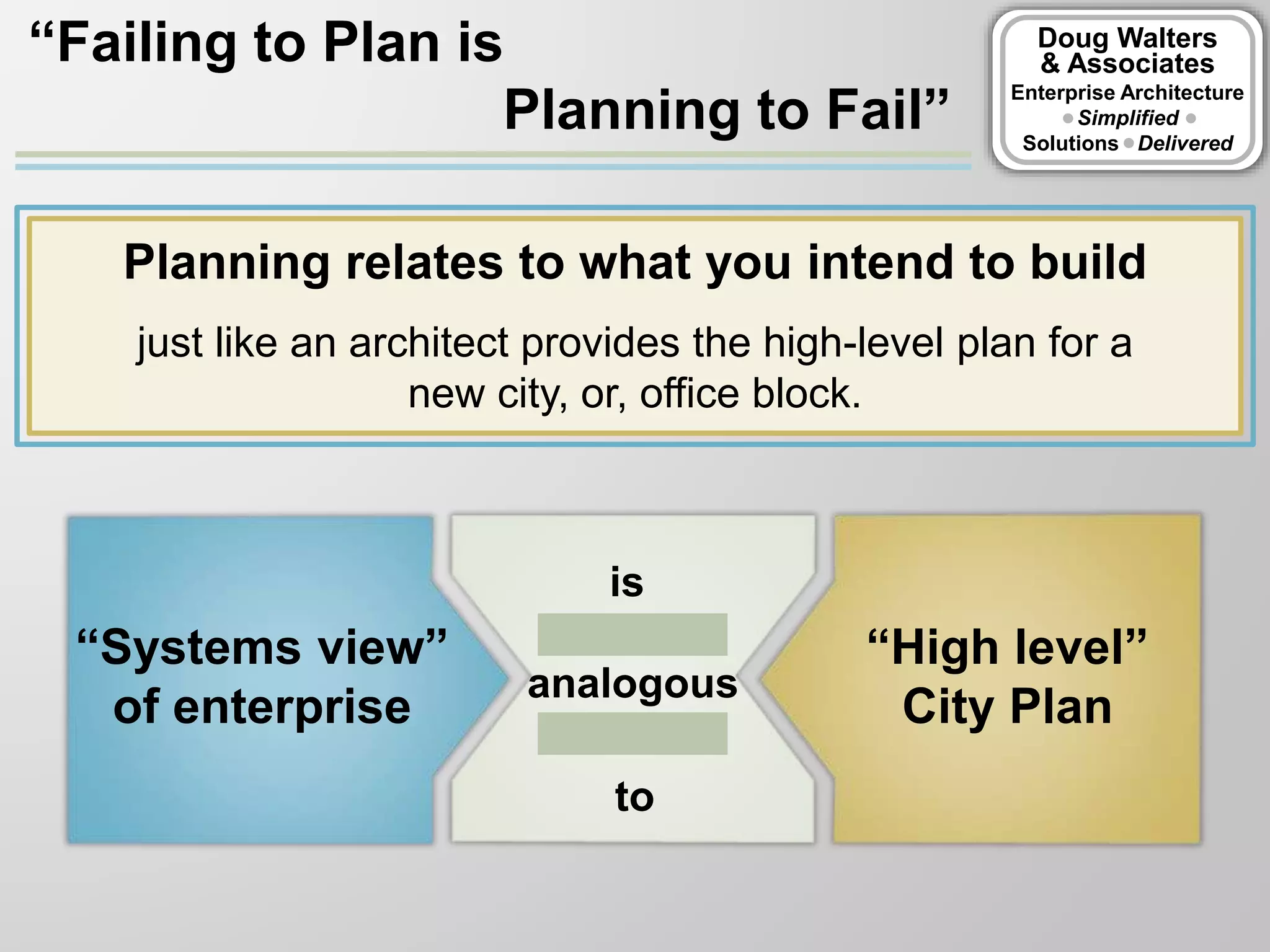 “Failing to Plan is
Planning to Fail”

Doug Walters & Associates
Enterprise Architecture
• Simplified •
Solutions • Delivered

Planning relates to what you intend to build

just like an architect provides the high-level plan for a new city, or, office block.

“Systems view” of enterprise

is
analogous
to

“High level” City Plan